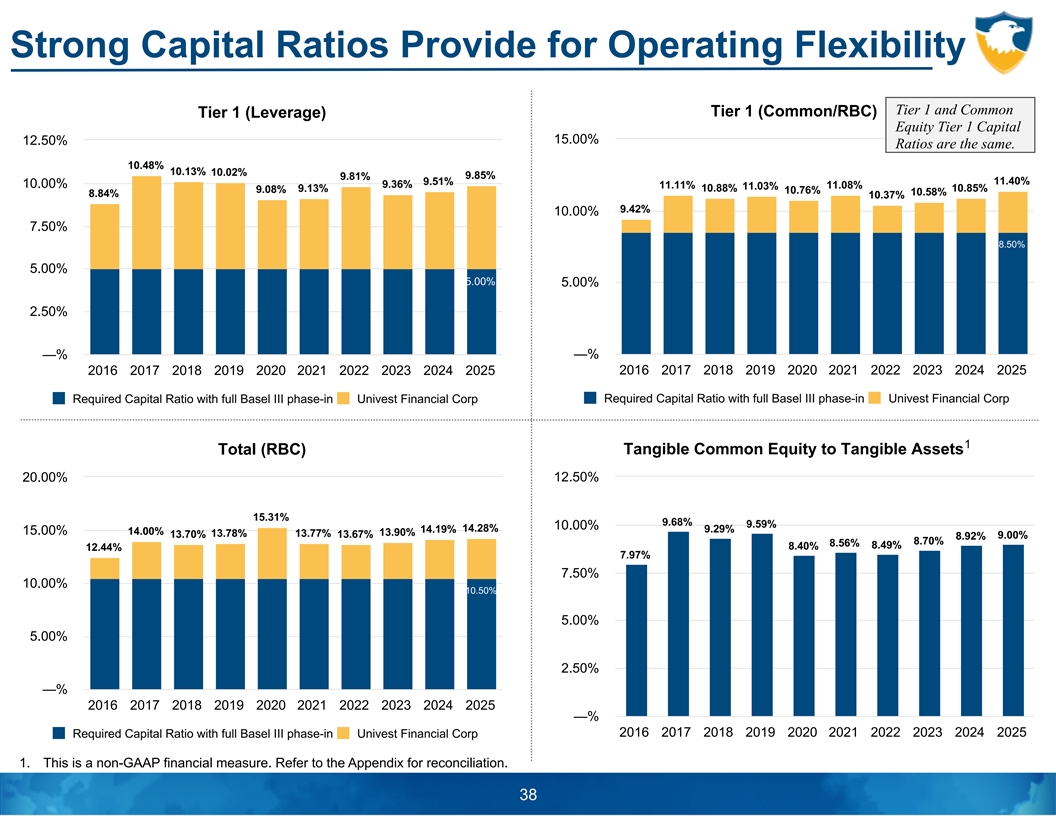 Strong Capital Ratios Provide for Operating Flexibility

Tier 1 (Leverage)

12.50%
10.00%
7.50%
5.00%
2.50%
—%

8.84% 10.48% 10.13% 10.02% 9.08% 9.13% 9.81% 9.36% 9.51% 9.85%

5.00%

2016 2017 2018 2019 2020 2021 2022 2023 2024 2025

Required Capital Ratio with full Basel III phase-in Univest Financial Corp

Tier 1 (Common/RBC)

Tier 1 and Common Equity Tier 1 Capital Ratios are the same.

15.00%
10.00%
5.00%
—%

9.42% 11.11% 10.88% 11.03% 10.76% 11.08% 10.37% 10.58% 10.85% 11.40%

8.50%

2016 2017 2018 2019 2020 2021 2022 2023 2024 2025

Required Capital Ratio with full Basel III phase-in Univest Financial Corp

Total (RBC)

20.00%
15.00%
10.00%
5.00%
—%

12.44% 14.00% 13.70% 13.78% 15.31% 13.77% 13.67% 13.90% 14.19% 14.28%

10.50%

2016 2017 2018 2019 2020 2021 2022 2023 2024 2025

Required Capital Ratio with full Basel III phase-in Univest Financial Corp

Tangible Common Equity to Tangible Assets$^1$

12.50%
10.00%
7.50%
5.00%
2.50%
—%

7.97% 9.68% 9.29% 9.59% 8.40% 8.56% 8.49% 8.70% 8.92% 9.00%

2016 2017 2018 2019 2020 2021 2022 2023 2024 2025

1. This is a non-GAAP financial measure. Refer to the Appendix for reconciliation.

38